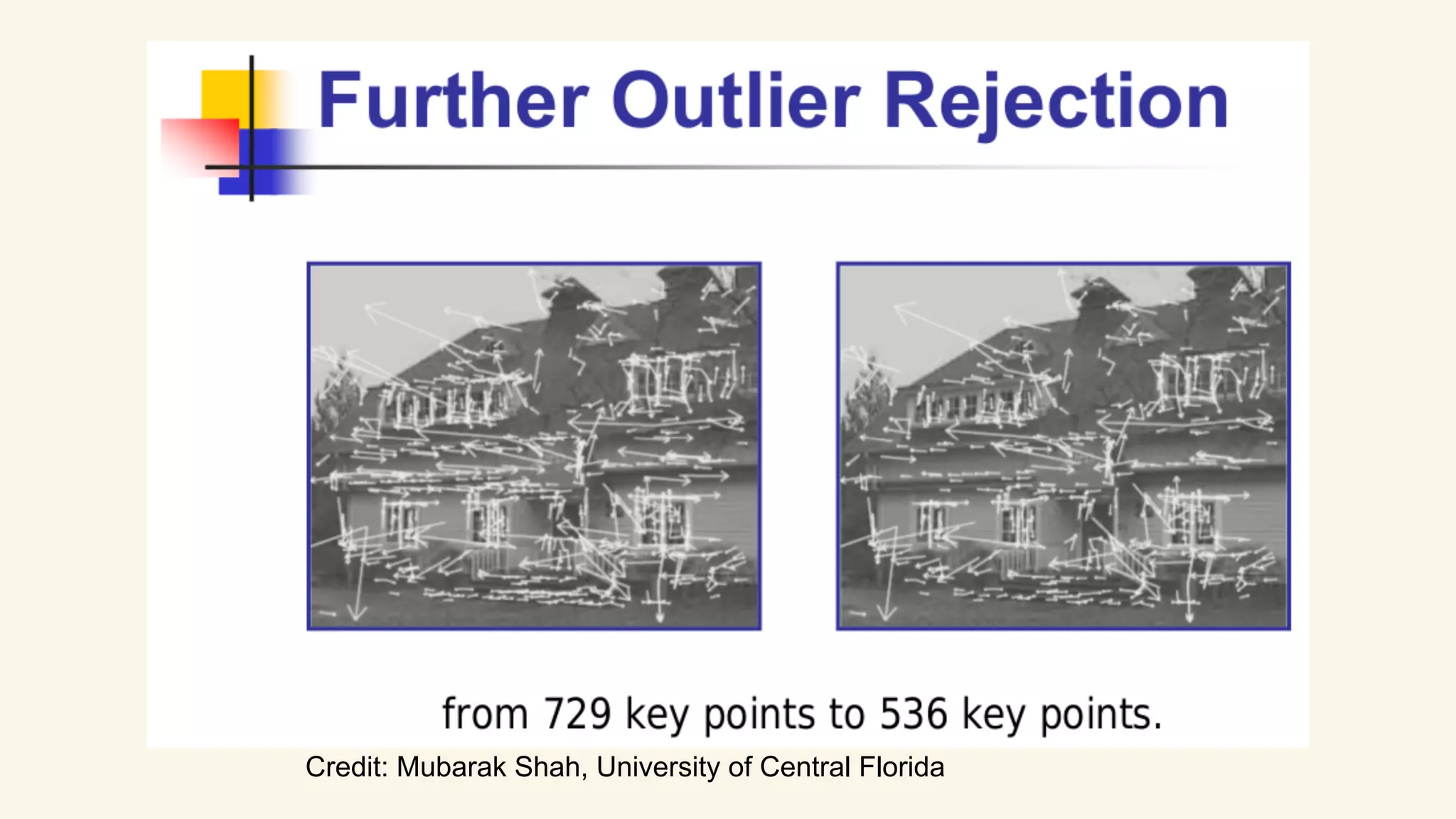 Further Outlier Rejection

from 729 key points to 536 key points.

Credit: Mubarak Shah, University of Central Florida